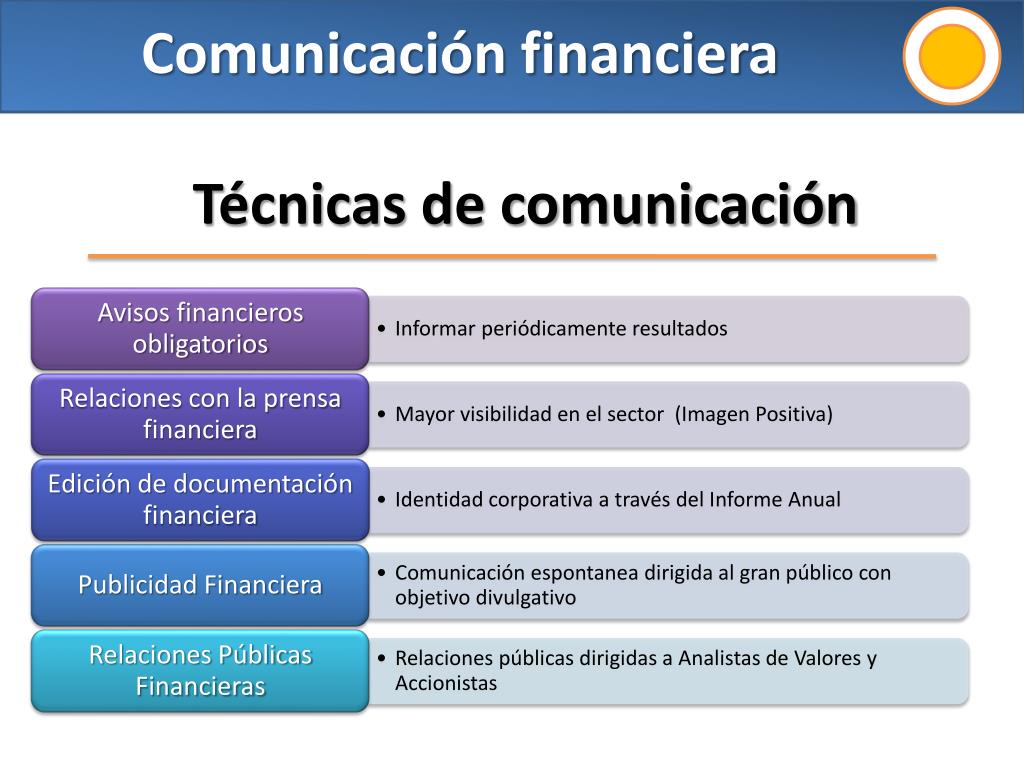 Comunicación financiera

Técnicas de comunicación

Avisos financieros obligatorios
• Informar periódicamente resultados

Relaciones con la prensa financiera
• Mayor visibilidad en el sector (Imagen Positiva)

Edición de documentación financiera
• Identidad corporativa a través del Informe Anual

Publicidad Financiera
• Comunicación espontanea dirigida al gran público con objetivo divulgativo

Relaciones Públicas Financieras
• Relaciones públicas dirigidas a Analistas de Valores y Accionistas